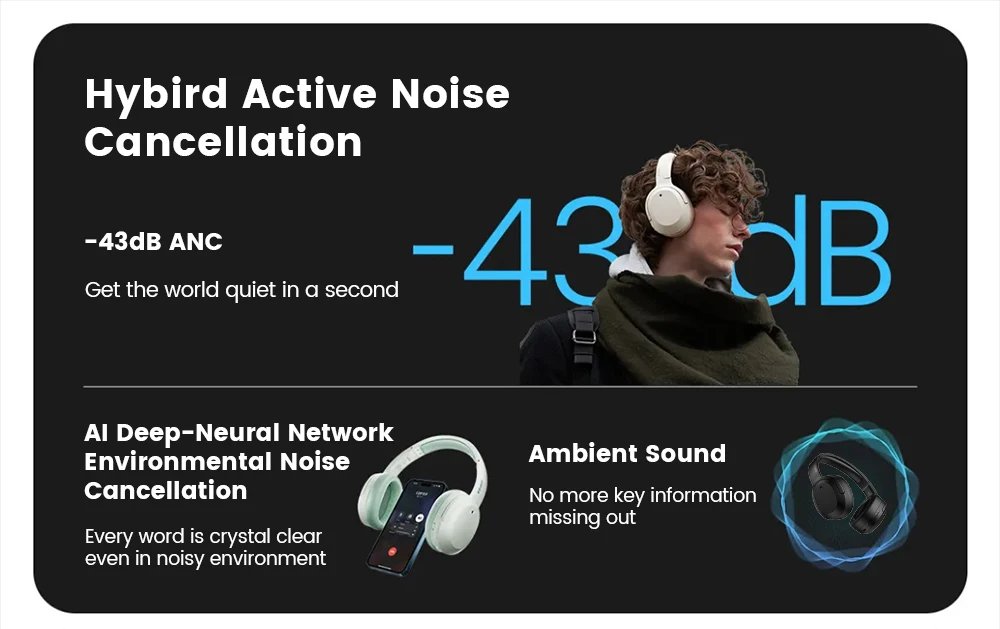 Hybird Active Noise Cancellation

-43dB ANC

Get the world quiet in a second

-43dB

AI Deep-Neural Network Environmental Noise Cancellation

Every word is crystal clear even in noisy environment

Ambient Sound

No more key information missing out